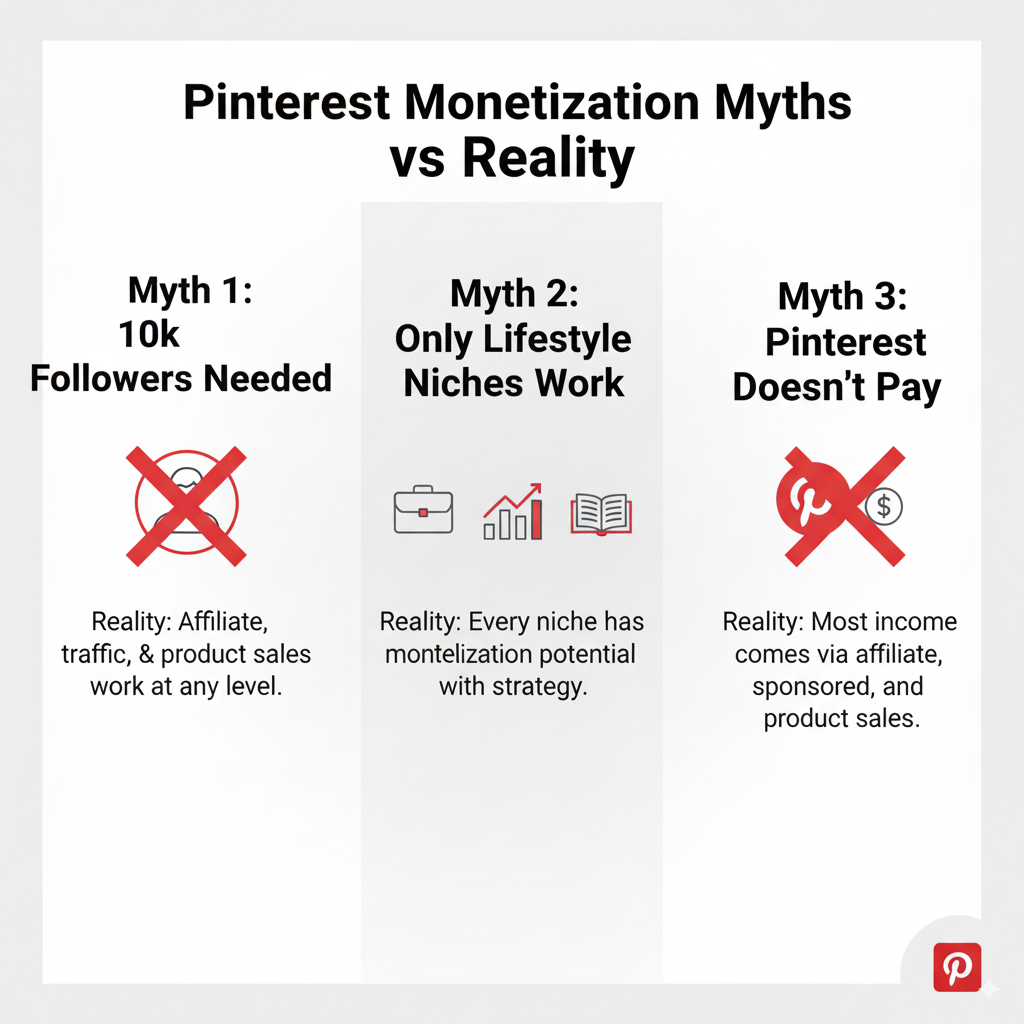 Pinterest Monetization Myths vs Reality

Myth 1: 10k Followers Needed

Reality: Affiliate, traffic, & product sales work at any level.

Myth 2: Only Lifestyle Niches Work

Reality: Every niche has montelization potential with strategy.

Myth 3: Pinterest Doesn't Pay

$

Reality: Most income comes via affiliate, sponsored, and product sales.